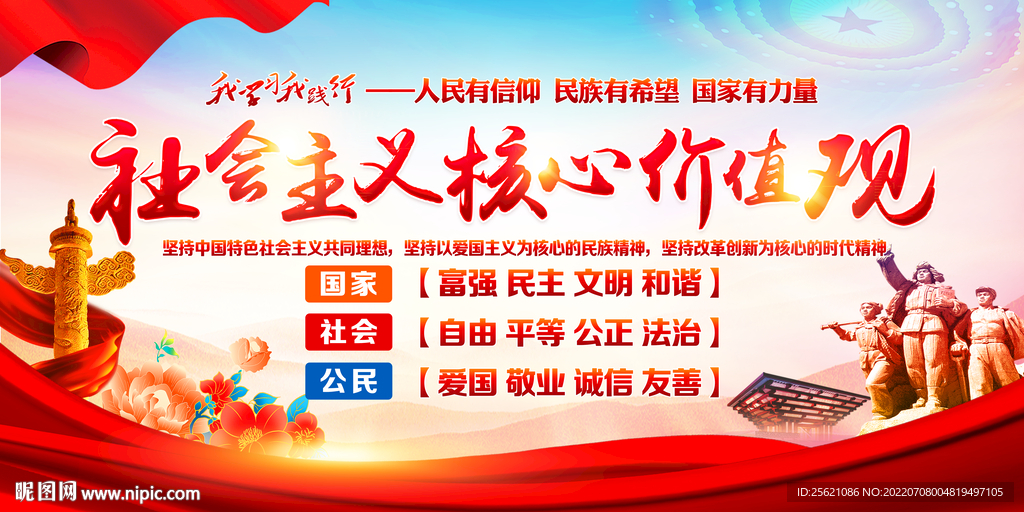 我学习我践行 ——人民有信仰 民族有希望 国家有力量

社会主义核心价值观

坚持中国特色社会主义共同理想，坚持以爱国主义为核心的民族精神，坚持改革创新为核心的时代精神

国家 【富强 民主 文明 和谐】

社会 【自由 平等 公正 法治】

公民 【爱国 敬业 诚信 友善】

昵图网 www.nipic.com

ID:25621086 NO:20220708004819497105